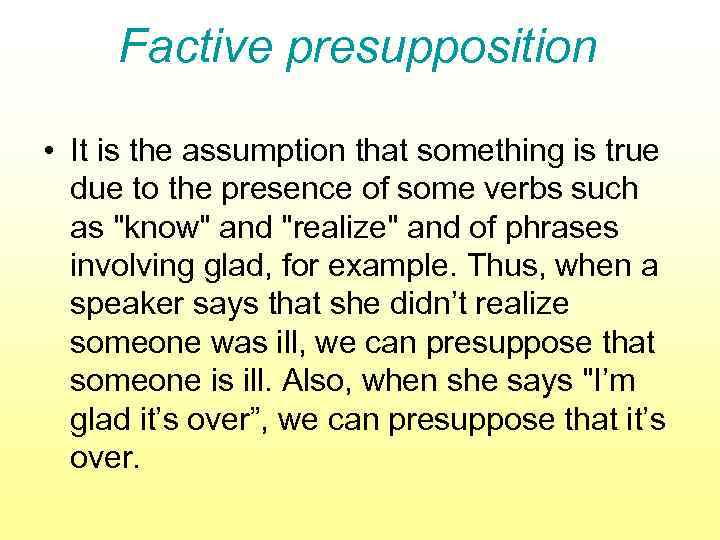 Factive presupposition

• It is the assumption that something is true due to the presence of some verbs such as "know" and "realize" and of phrases involving glad, for example. Thus, when a speaker says that she didn’t realize someone was ill, we can presuppose that someone is ill. Also, when she says "I’m glad it’s over”, we can presuppose that it’s over.